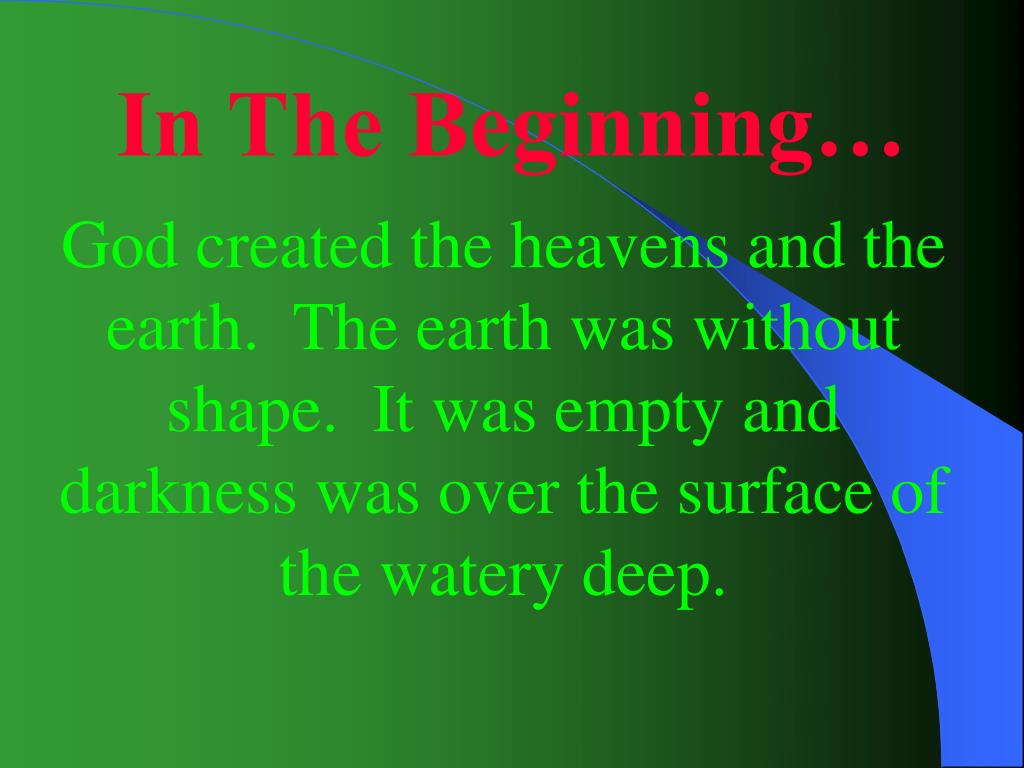 In The Beginning…

God created the heavens and the earth.  The earth was without shape.  It was empty and darkness was over the surface of the watery deep.